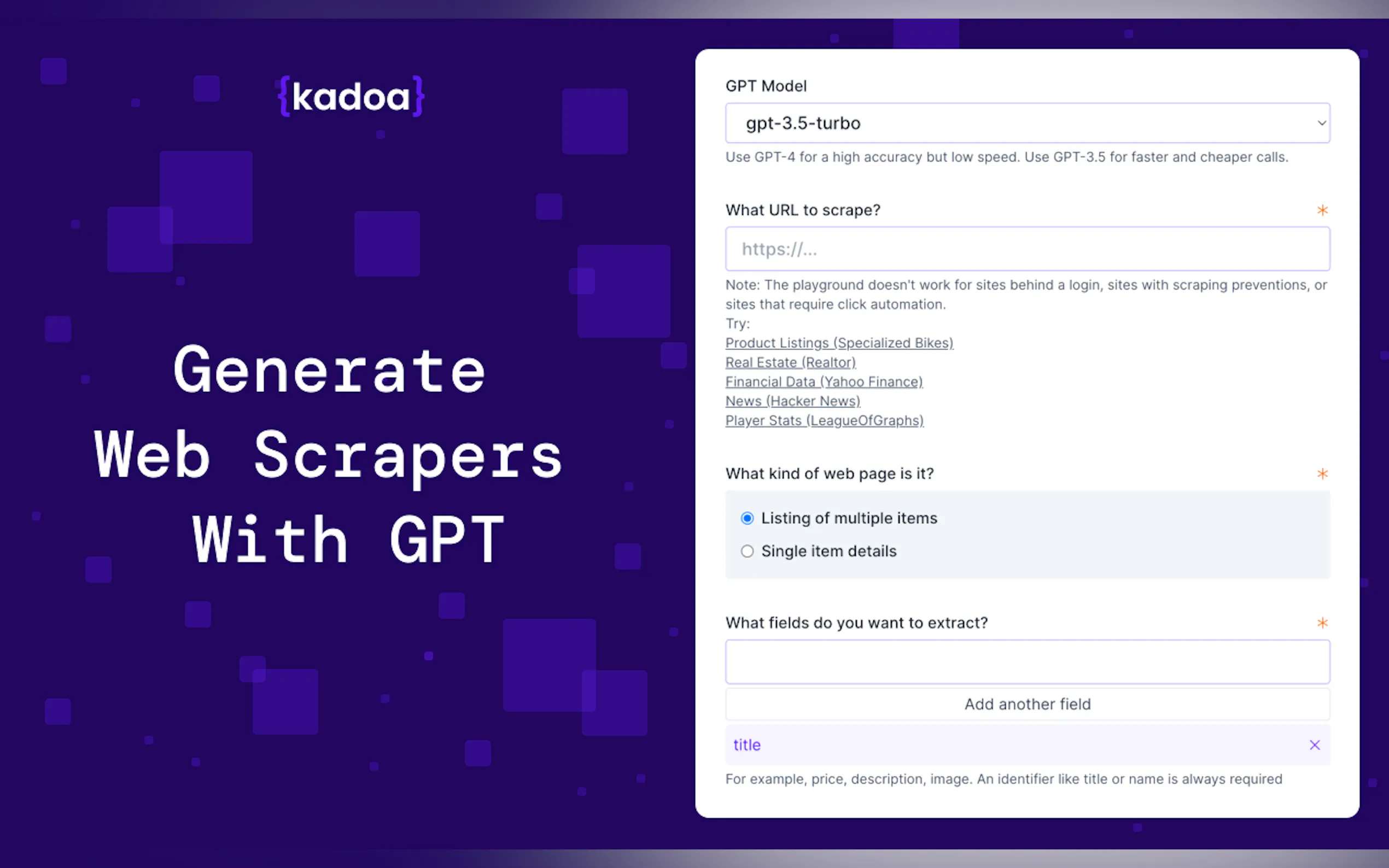 {kadoa}

Generate Web Scrapers With GPT

GPT Model

gpt-3.5-turbo

Use GPT-4 for a high accuracy but low speed. Use GPT-3.5 for faster and cheaper calls.

What URL to scrape? *

https://...

Note: The playground doesn't work for sites behind a login, sites with scraping preventions, or sites that require click automation.
Try:
Product Listings (Specialized Bikes)
Real Estate (Realtor)
Financial Data (Yahoo Finance)
News (Hacker News)
Player Stats (LeagueOfGraphs)

What kind of web page is it? *

Listing of multiple items
Single item details

What fields do you want to extract? *

Add another field

title ×

For example, price, description, image. An identifier like title or name is always required